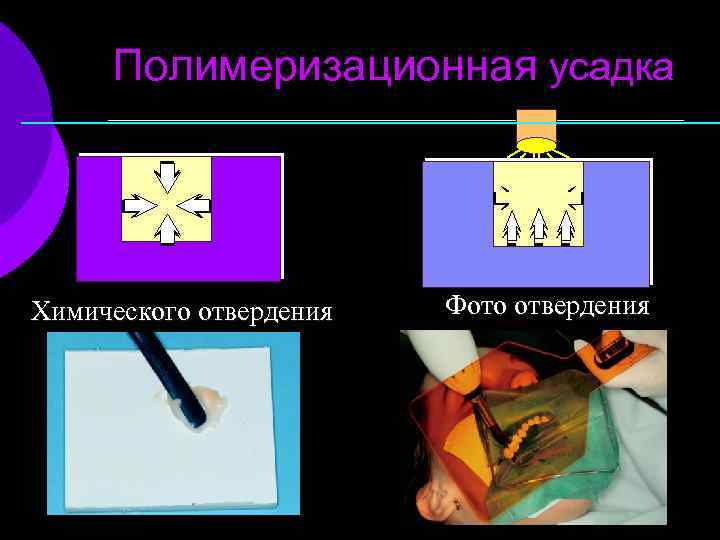 Полимеризационная усадка

Химического отвердения

Фото отвердения